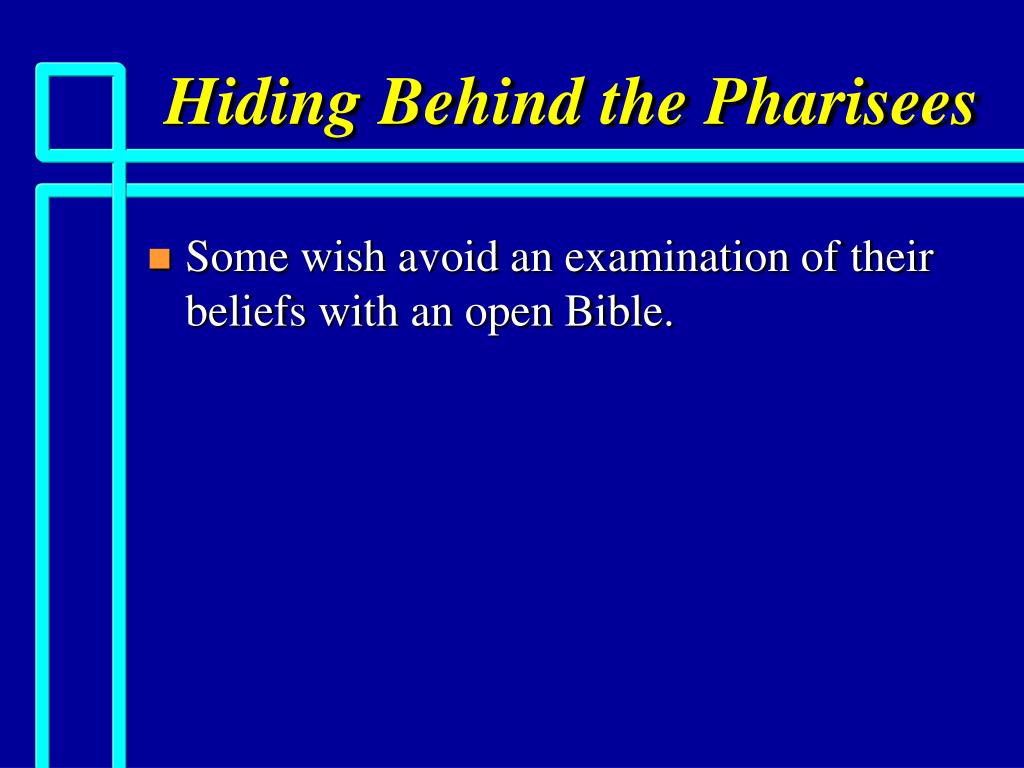 Hiding Behind the Pharisees

Some wish avoid an examination of their beliefs with an open Bible.